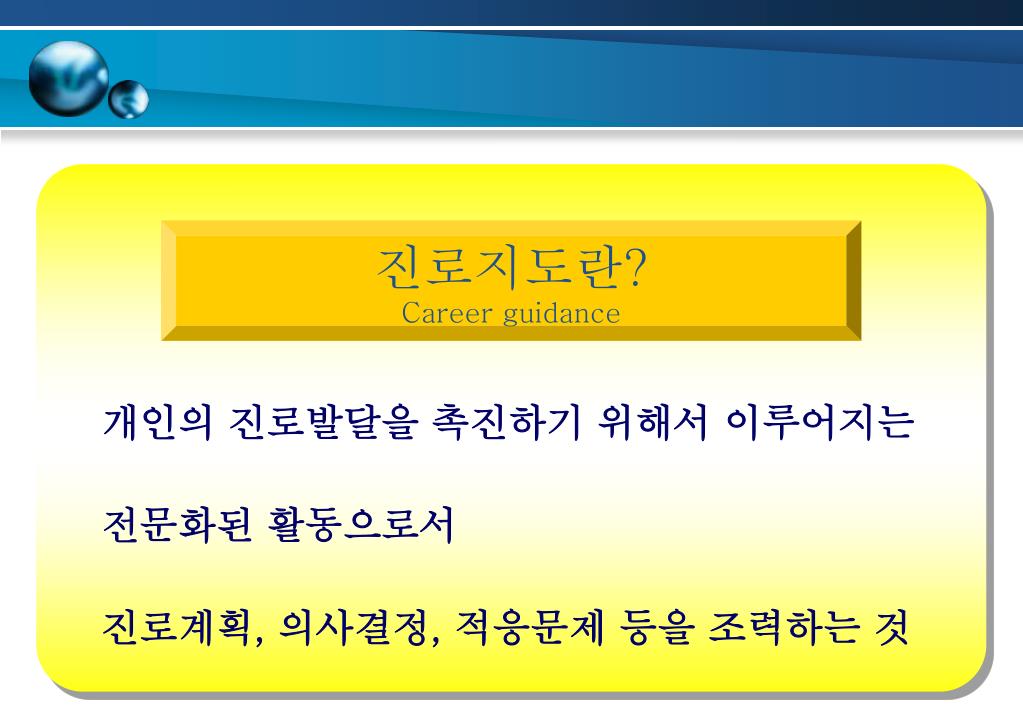 진로지도란?
Career guidance

개인의 진로발달을 촉진하기 위해서 이루어지는

전문화된 활동으로서

진로계획, 의사결정, 적응문제 등을 조력하는 것